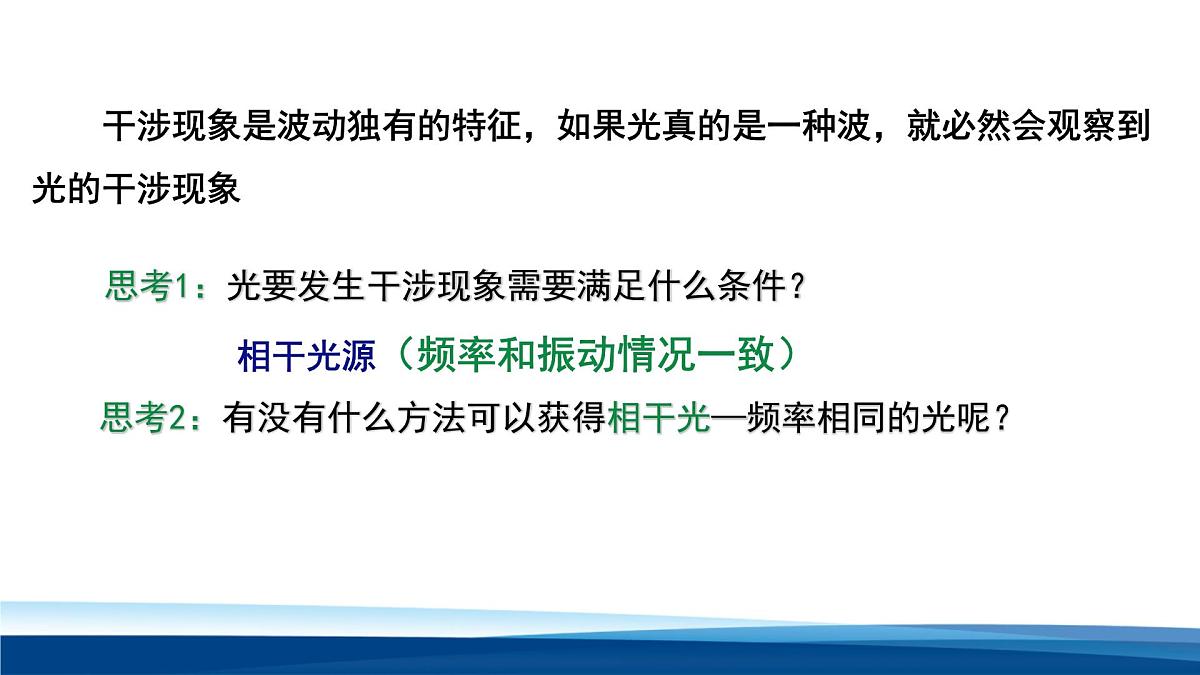 干涉现象是波动独有的特征，如果光真的是一种波，就必然会观察到光的干涉现象

思考1：光要发生干涉现象需要满足什么条件？

相干光源（频率和振动情况一致）

思考2：有没有什么方法可以获得相干光—频率相同的光呢？